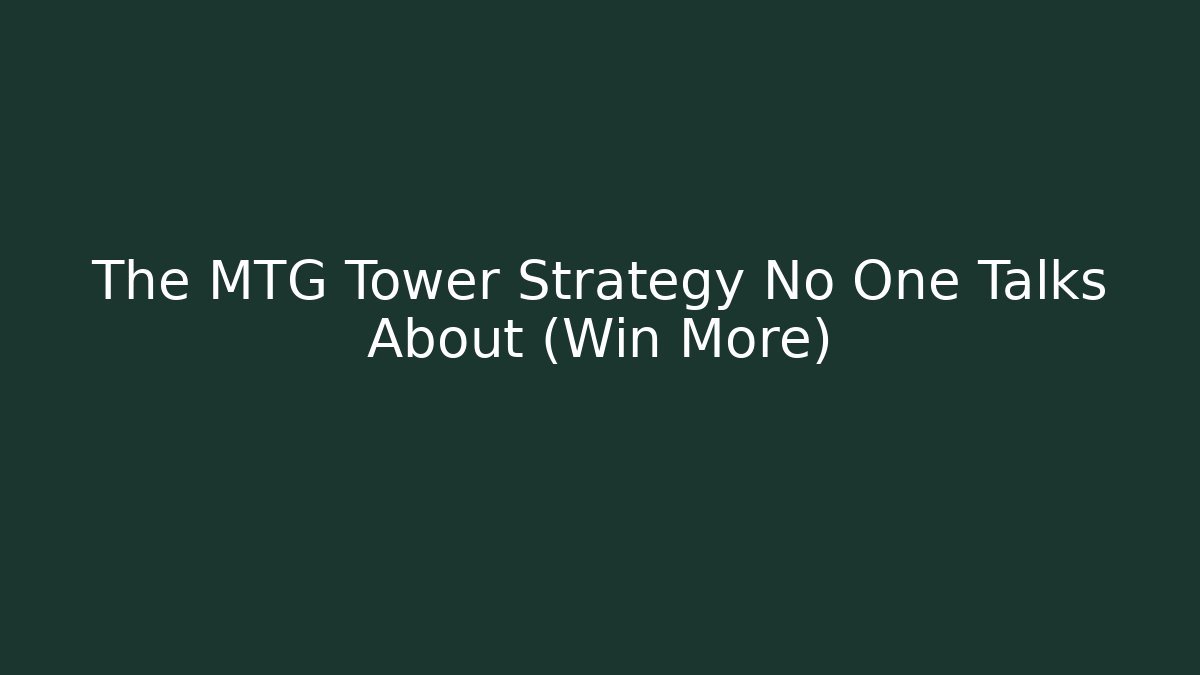 The MTG Tower Strategy No One Talks About (Win More)